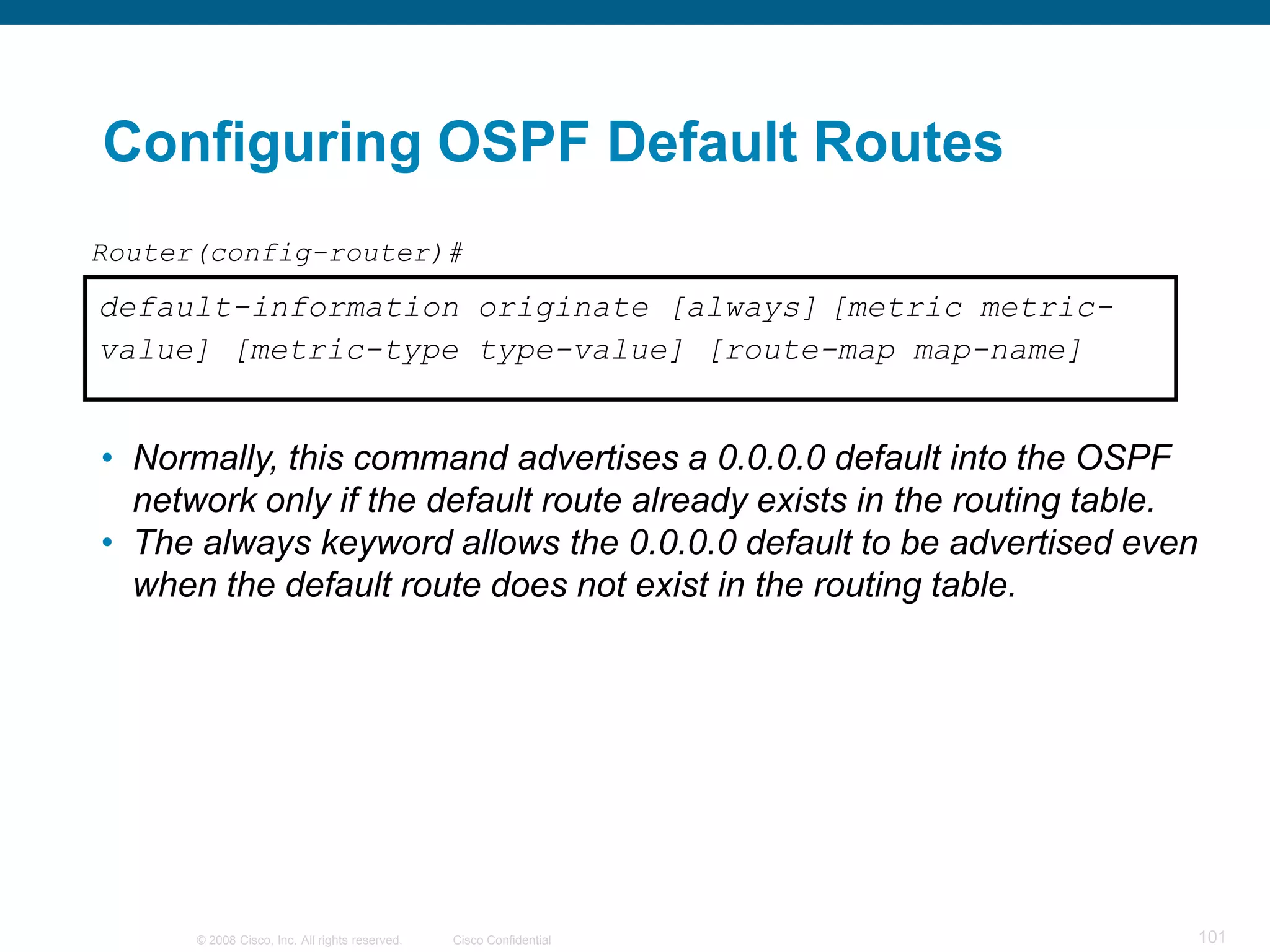 Configuring OSPF Default Routes

Router(config-router)#

default-information originate [always] [metric metric-value] [metric-type type-value] [route-map map-name]

• Normally, this command advertises a 0.0.0.0 default into the OSPF network only if the default route already exists in the routing table.
• The always keyword allows the 0.0.0.0 default to be advertised even when the default route does not exist in the routing table.

© 2008 Cisco, Inc. All rights reserved. Cisco Confidential 101